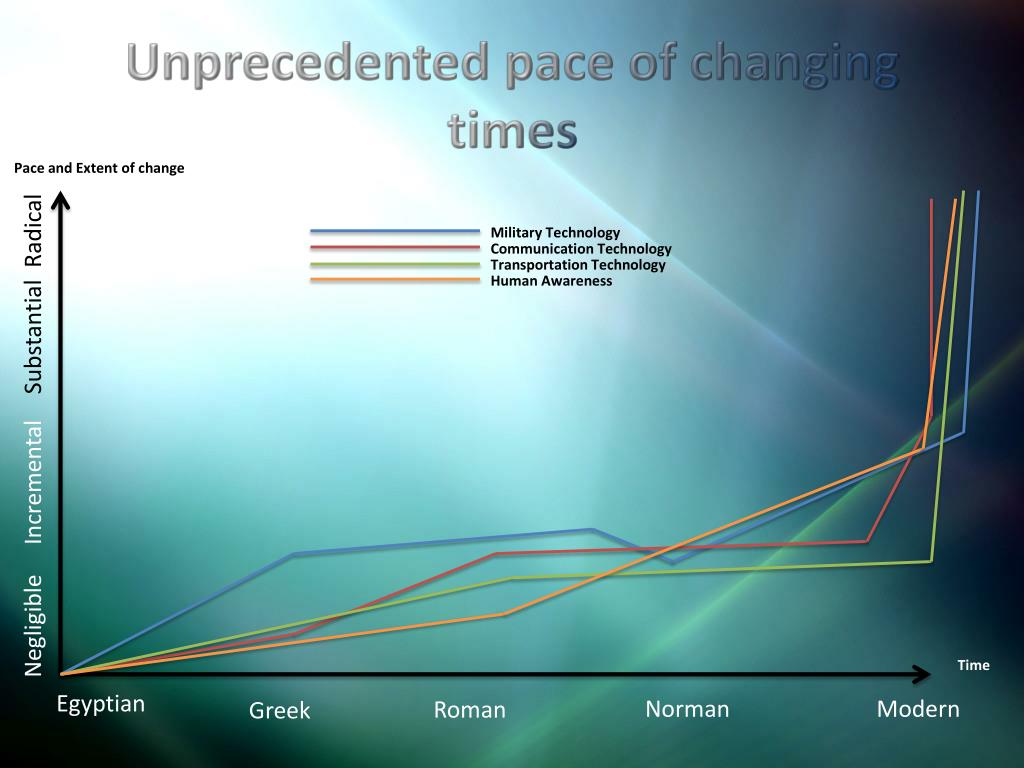 Unprecedented pace of changing times

Pace and Extent of change

Radical
Substantial
Incremental
Negligible

Military Technology
Communication Technology
Transportation Technology
Human Awareness

Time

Egyptian
Greek
Roman
Norman
Modern